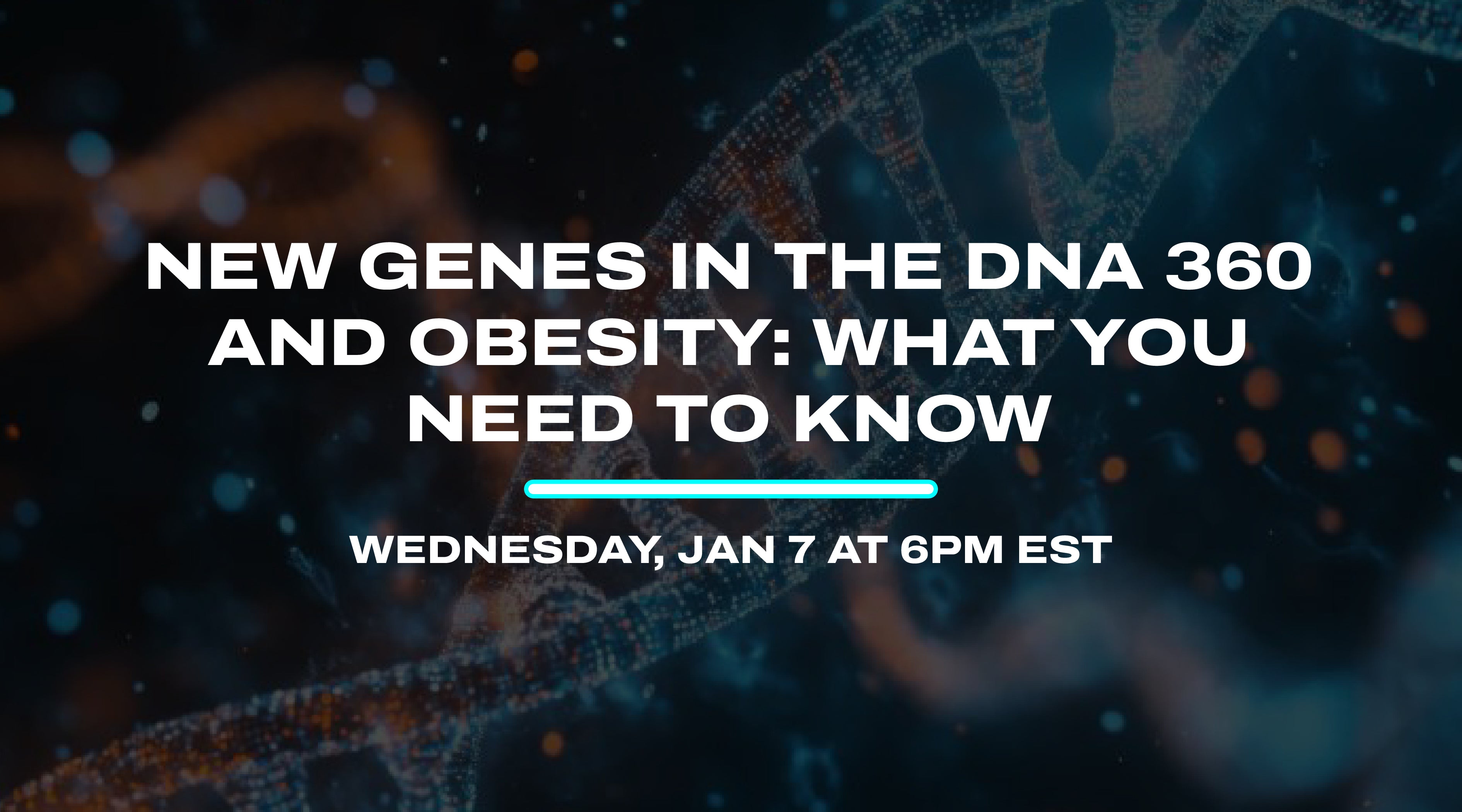 NEW GENES IN THE DNA 360 AND OBESITY: WHAT YOU NEED TO KNOW

WEDNESDAY, JAN 7 AT 6PM EST